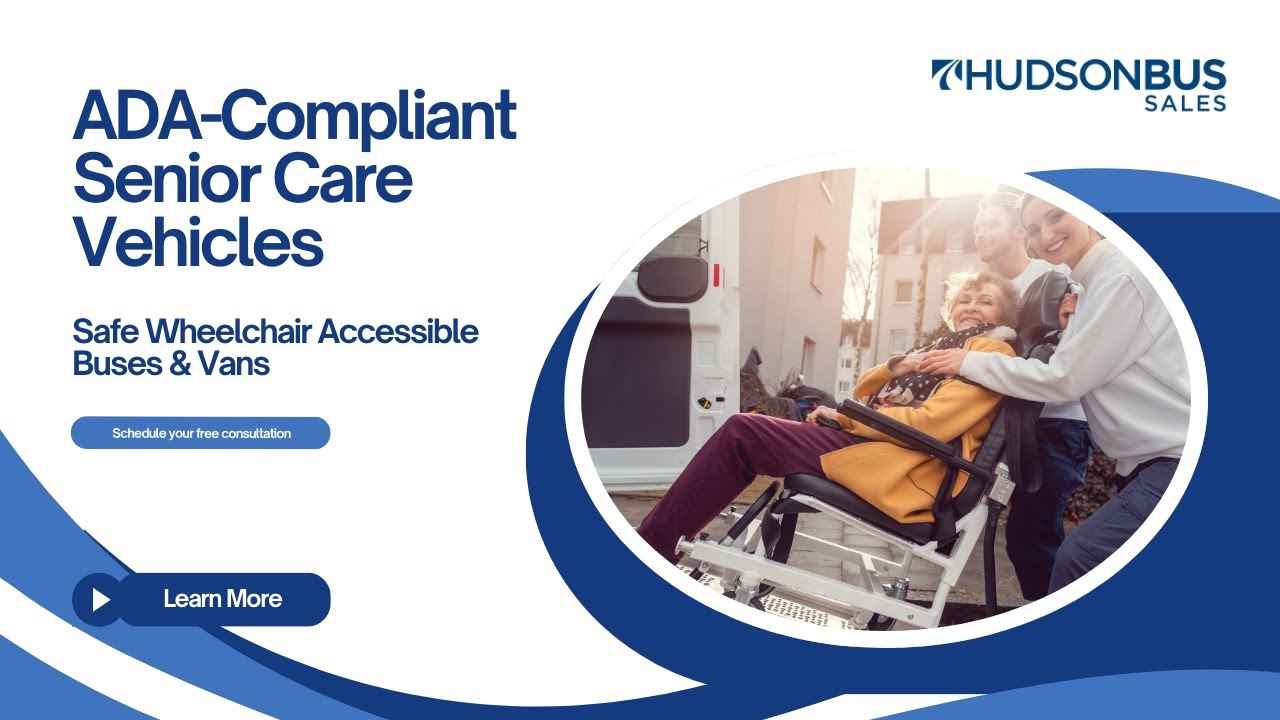 HUDSONBUS
SALES

ADA-Compliant Senior Care Vehicles

Safe Wheelchair Accessible Buses & Vans

Schedule your free consultation

Learn More